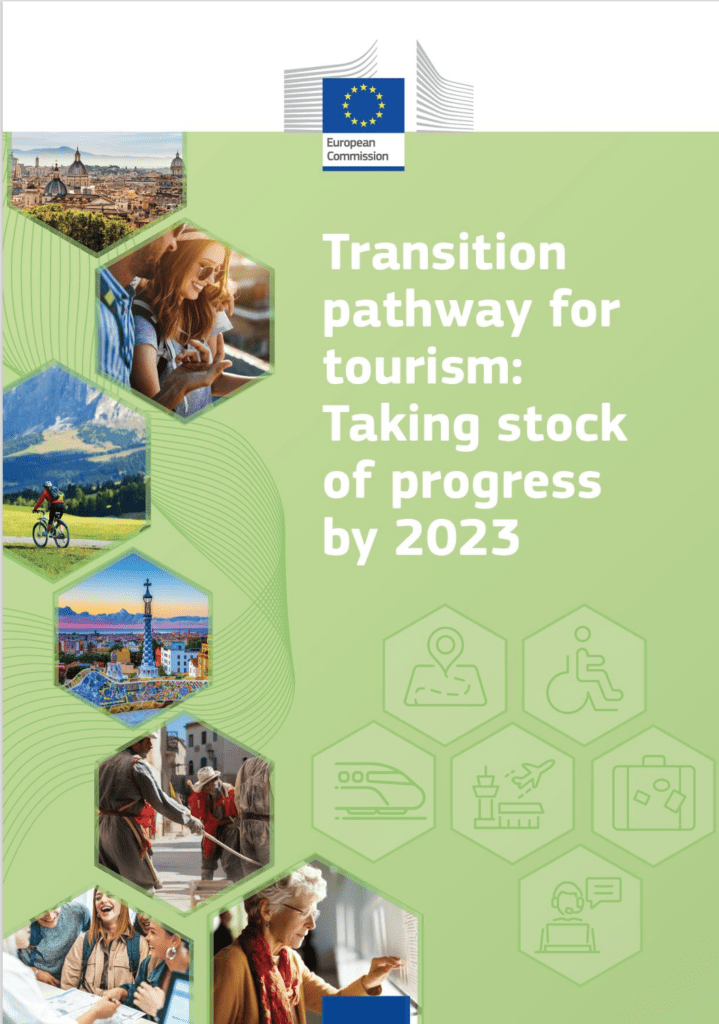 European Commission

Transition pathway for tourism: Taking stock of progress by 2023